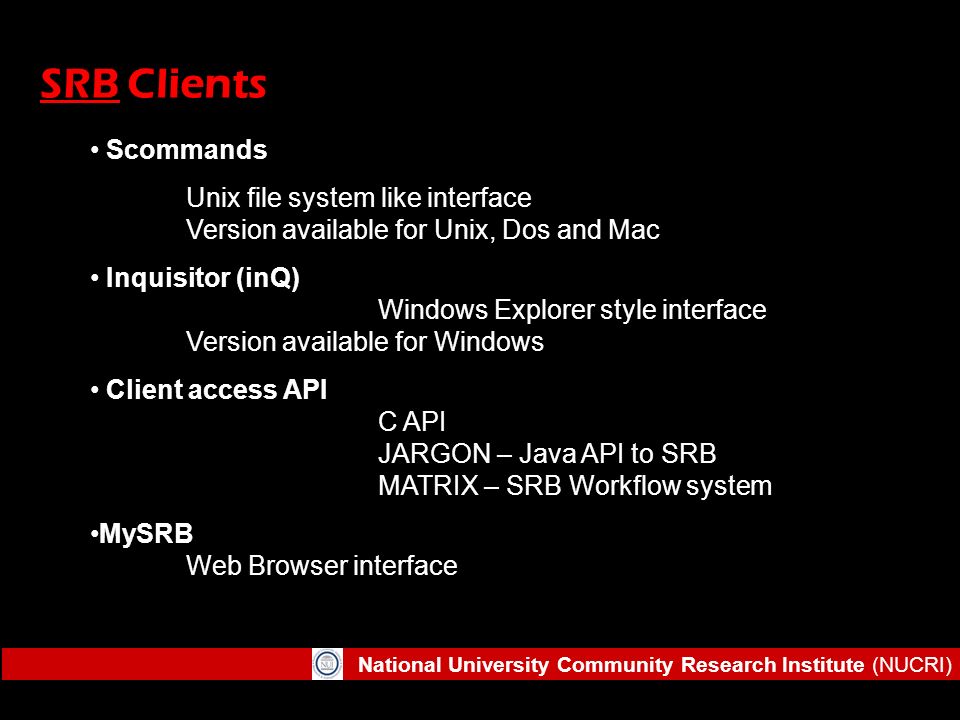 SRB Clients

• Scommands

Unix file system like interface
Version available for Unix, Dos and Mac

• Inquisitor (inQ)
Windows Explorer style interface
Version available for Windows

• Client access API
C API
JARGON – Java API to SRB
MATRIX – SRB Workflow system

•MySRB
Web Browser interface

National University Community Research Institute (NUCRI)